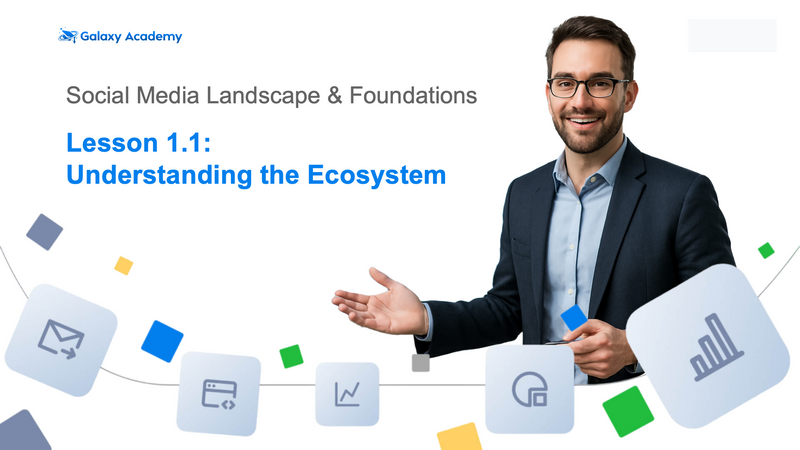 Galaxy Academy

Social Media Landscape & Foundations

Lesson 1.1:
Understanding the Ecosystem